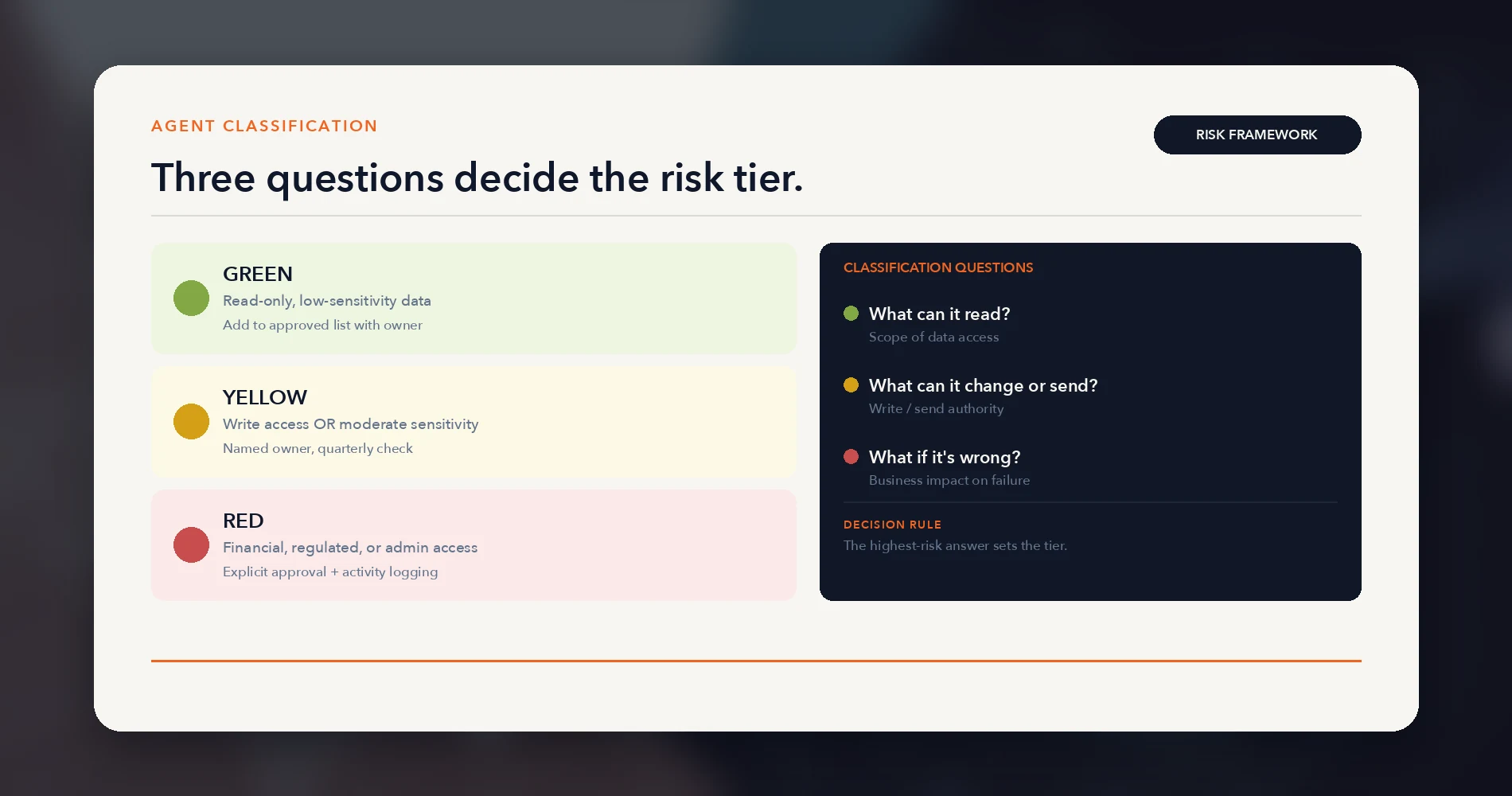 AGENT CLASSIFICATION

RISK FRAMEWORK

Three questions decide the risk tier.

GREEN
Read-only, low-sensitivity data
Add to approved list with owner

YELLOW
Write access OR moderate sensitivity
Named owner, quarterly check

RED
Financial, regulated, or admin access
Explicit approval + activity logging

CLASSIFICATION QUESTIONS

What can it read?
Scope of data access

What can it change or send?
Write / send authority

What if it's wrong?
Business impact on failure

DECISION RULE
The highest-risk answer sets the tier.